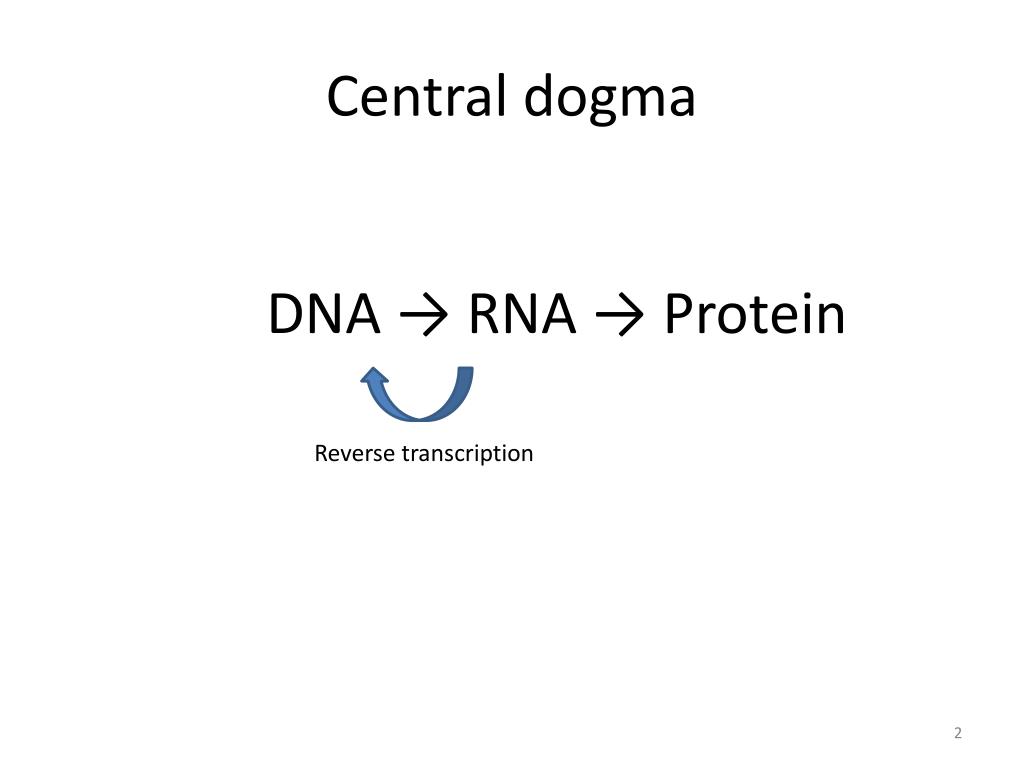 Central dogma

DNA → RNA → Protein

Reverse transcription

2